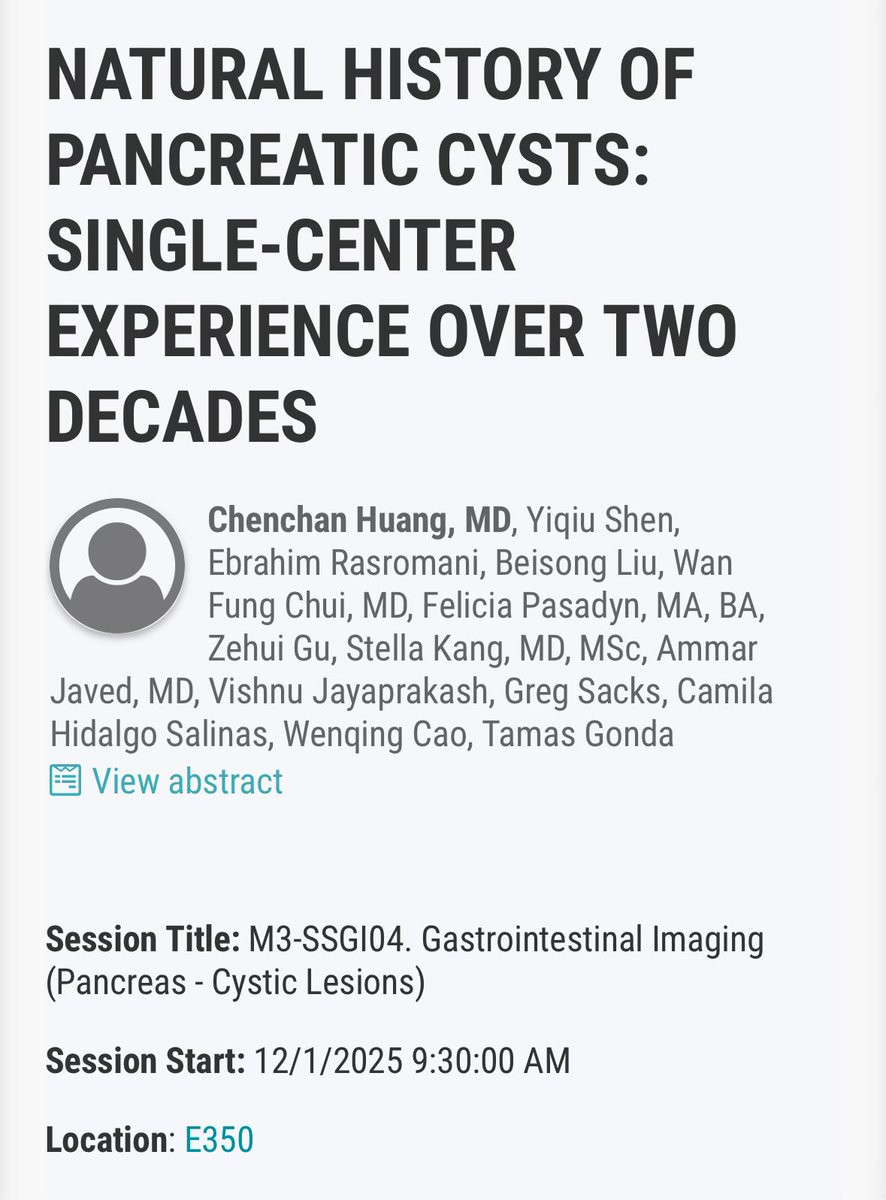 NATURAL HISTORY OF PANCREATIC CYSTS: SINGLE-CENTER EXPERIENCE OVER TWO DECADES

Chenchan Huang, MD, Yiqiu Shen, Ebrahim Rasromani, Beisong Liu, Wan Fung Chui, MD, Felicia Pasadyn, MA, BA, Zehui Gu, Stella Kang, MD, MSc, Ammar Javed, MD, Vishnu Jayaprakash, Greg Sacks, Camila Hidalgo Salinas, Wenqing Cao, Tamas Gonda

View abstract

Session Title: M3-SSGI04. Gastrointestinal Imaging (Pancreas - Cystic Lesions)

Session Start: 12/1/2025 9:30:00 AM

Location: E350